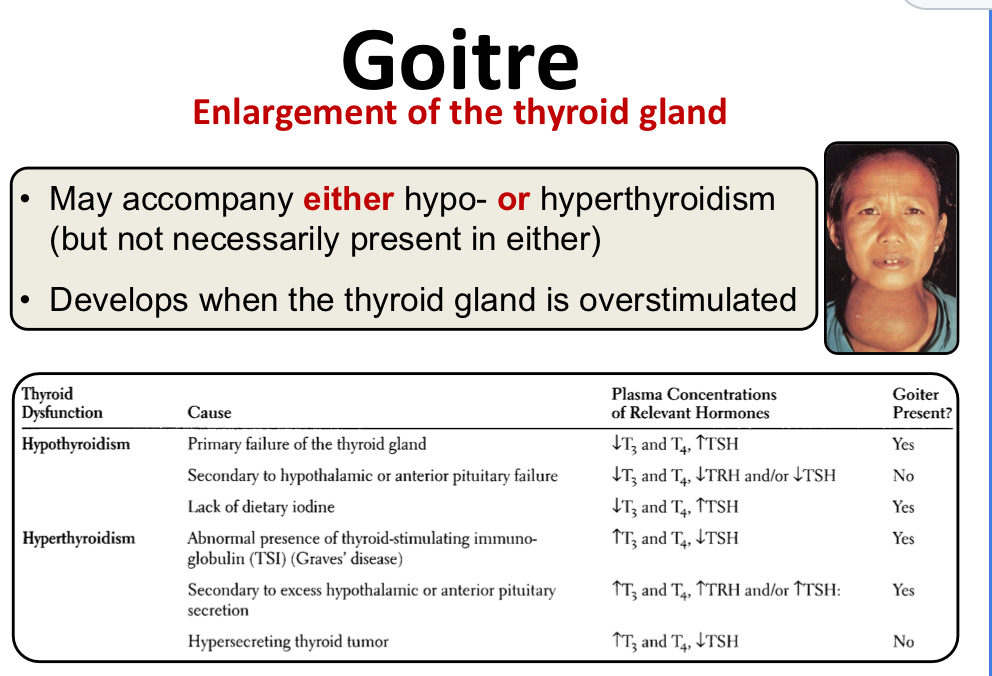 Goitre

Enlargement of the thyroid gland

• May accompany either hypo- or hyperthyroidism (but not necessarily present in either)

• Develops when the thyroid gland is overstimulated

| Thyroid Dysfunction | Cause | Plasma Concentrations of Relevant Hormones | Goiter Present? |
|---|---|---|---|
| Hypothyroidism | Primary failure of the thyroid gland | $\downarrow T_3$ and $T_4$, $\uparrow$TSH | Yes |
| | Secondary to hypothalamic or anterior pituitary failure | $\downarrow T_3$ and $T_4$, $\downarrow$TRH and/or $\downarrow$TSH | No |
| | Lack of dietary iodine | $\downarrow T_3$ and $T_4$, $\uparrow$TSH | Yes |
| Hyperthyroidism | Abnormal presence of thyroid-stimulating immunoglobulin (TSI) (Graves' disease) | $\uparrow T_3$ and $T_4$, $\downarrow$TSH | Yes |
| | Secondary to excess hypothalamic or anterior pituitary secretion | $\uparrow T_3$ and $T_4$, $\uparrow$TRH and/or $\uparrow$TSH: | Yes |
| | Hypersecreting thyroid tumor | $\uparrow T_3$ and $T_4$, $\downarrow$TSH | No |